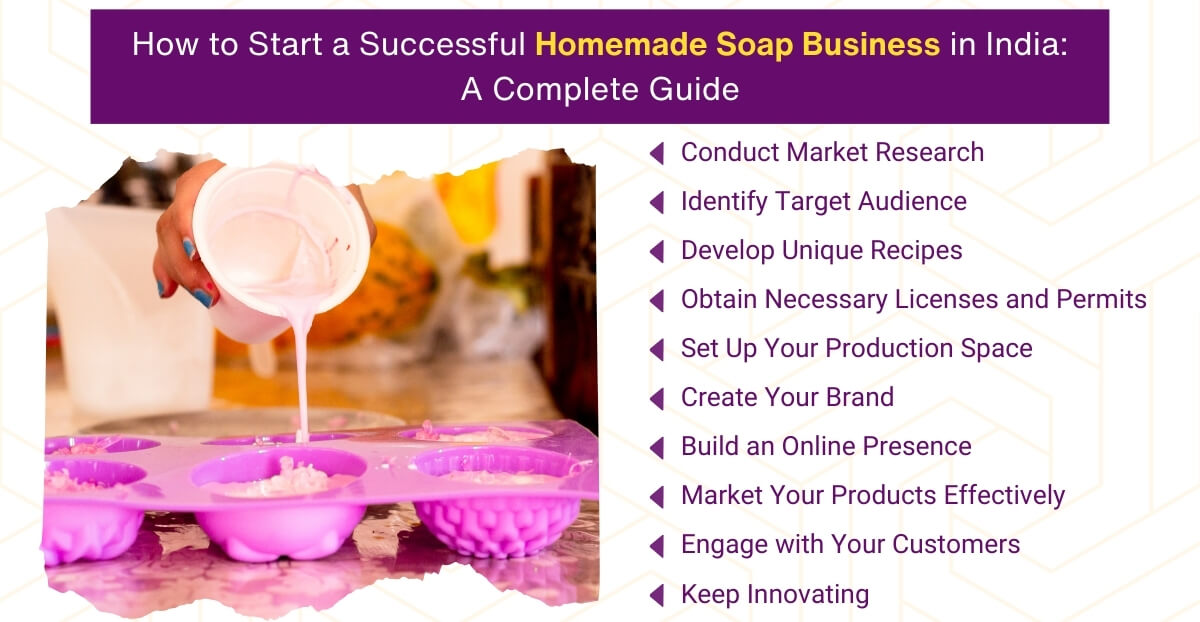 How to Start a Successful Homemade Soap Business in India: A Complete Guide

Conduct Market Research
Identify Target Audience
Develop Unique Recipes
Obtain Necessary Licenses and Permits
Set Up Your Production Space
Create Your Brand
Build an Online Presence
Market Your Products Effectively
Engage with Your Customers
Keep Innovating